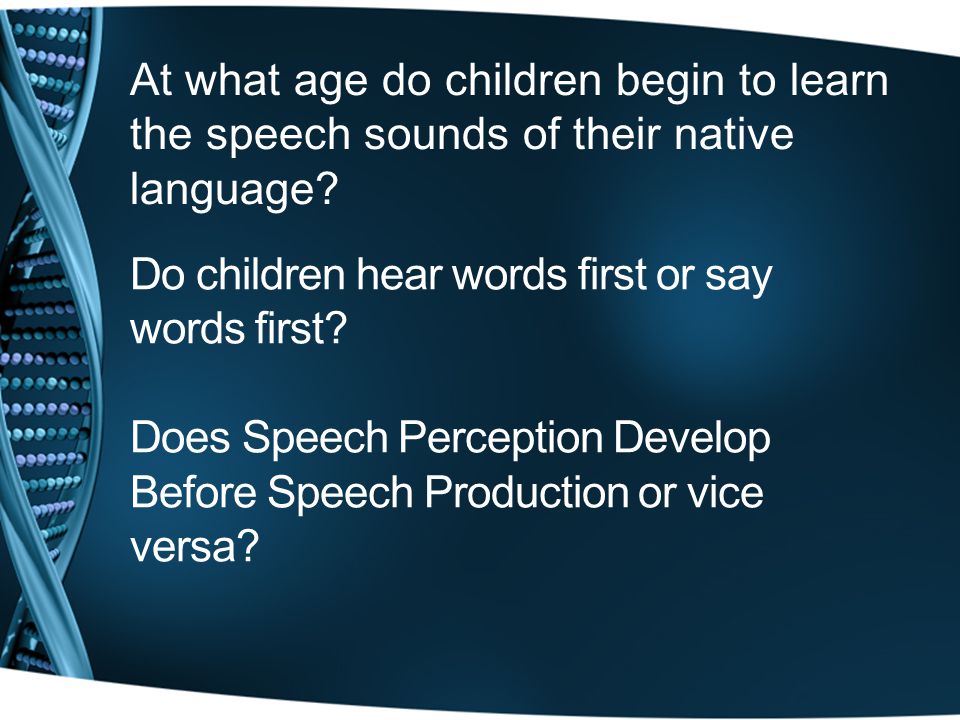 At what age do children begin to learn the speech sounds of their native language?

Do children hear words first or say words first?

Does Speech Perception Develop Before Speech Production or vice versa?